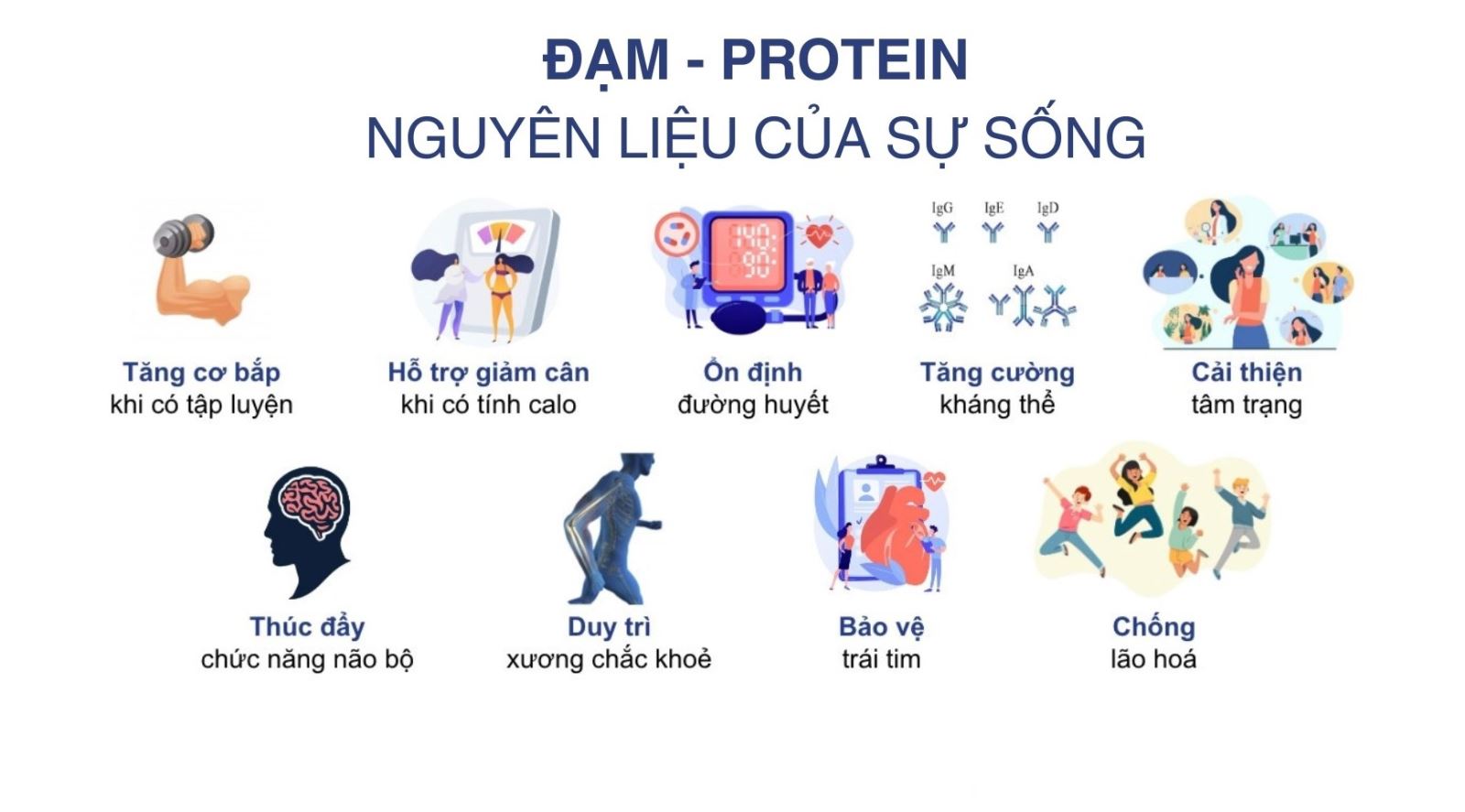 ĐẠM - PROTEIN
NGUYÊN LIỆU CỦA SỰ SỐNG

Tăng cơ bắp
khi có tập luyện

Hỗ trợ giảm cân
khi có tính calo

140
90

Ổn định
đường huyết

IgG IgE IgD
IgM IgA

Tăng cường
kháng thể

Cải thiện
tâm trạng

Thúc đẩy
chức năng não bộ

Duy trì
xương chắc khoẻ

Bảo vệ
trái tim

Chống
lão hoá